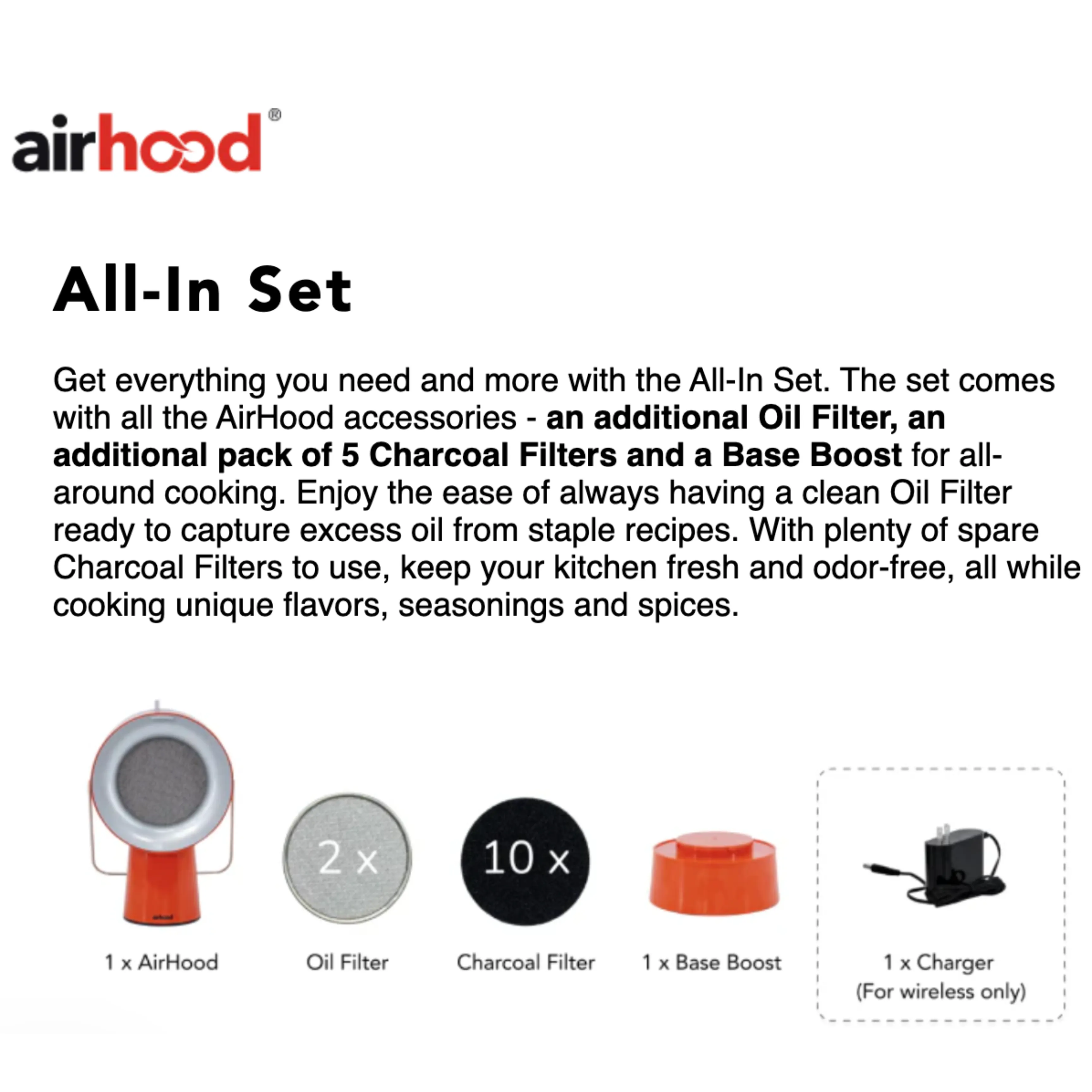 airhood®

All-In Set

Get everything you need and more with the All-In Set. The set comes with all the AirHood accessories - an additional Oil Filter, an additional pack of 5 Charcoal Filters and a Base Boost for all-around cooking. Enjoy the ease of always having a clean Oil Filter ready to capture excess oil from staple recipes. With plenty of spare Charcoal Filters to use, keep your kitchen fresh and odor-free, all while cooking unique flavors, seasonings and spices.

airhood

1 x AirHood

2 x

Oil Filter

10 x

Charcoal Filter

1 x Base Boost

1 x Charger
(For wireless only)